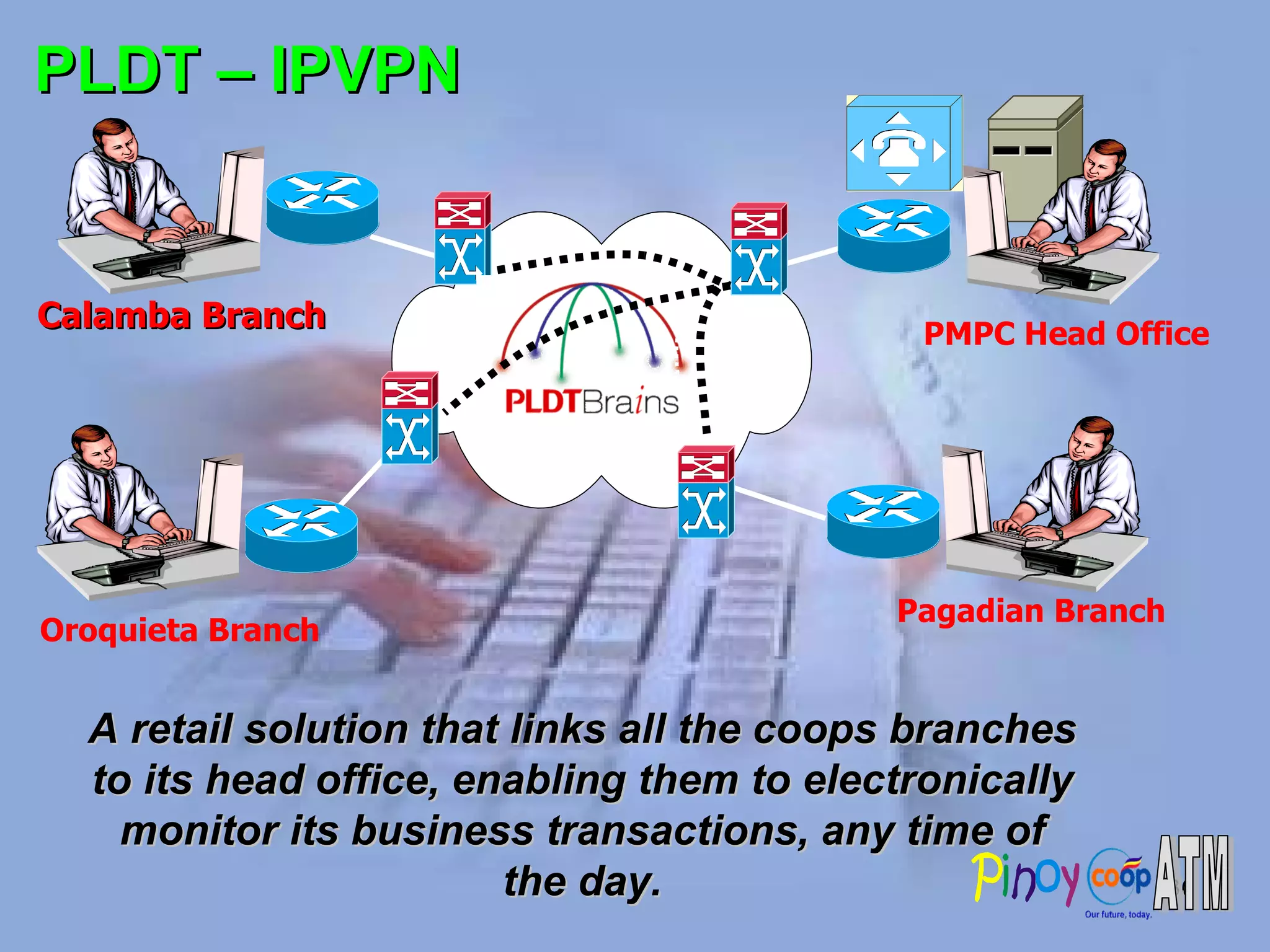 PLDT – IPVPN

Calamba Branch

PMPC Head Office

PLDTBrains

Oroquieta Branch

Pagadian Branch

A retail solution that links all the coops branches to its head office, enabling them to electronically monitor its business transactions, any time of the day.

Pinoy coop ATM
Our future, today.